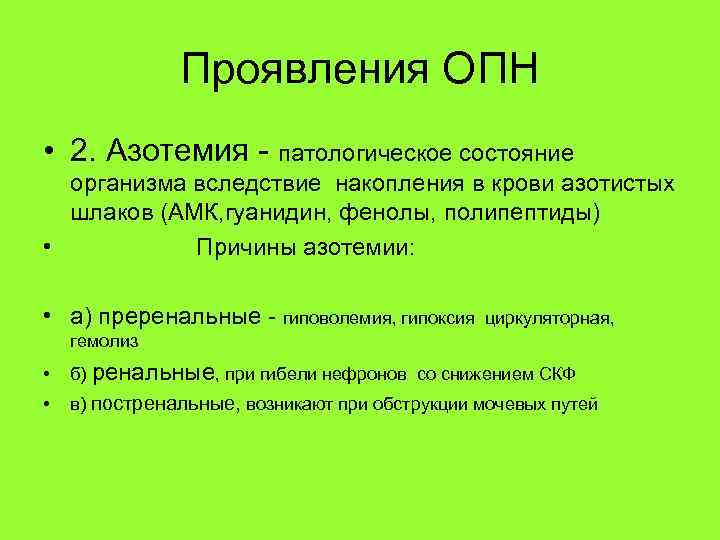 Проявления ОПН

• 2. Азотемия - патологическое состояние организма вследствие накопления в крови азотистых шлаков (АМК,гуанидин, фенолы, полипептиды)

• Причины азотемии:

• а) преренальные - гиповолемия, гипоксия циркуляторная, гемолиз

• б) ренальные, при гибели нефронов со снижением СКФ

• в) постренальные, возникают при обструкции мочевых путей